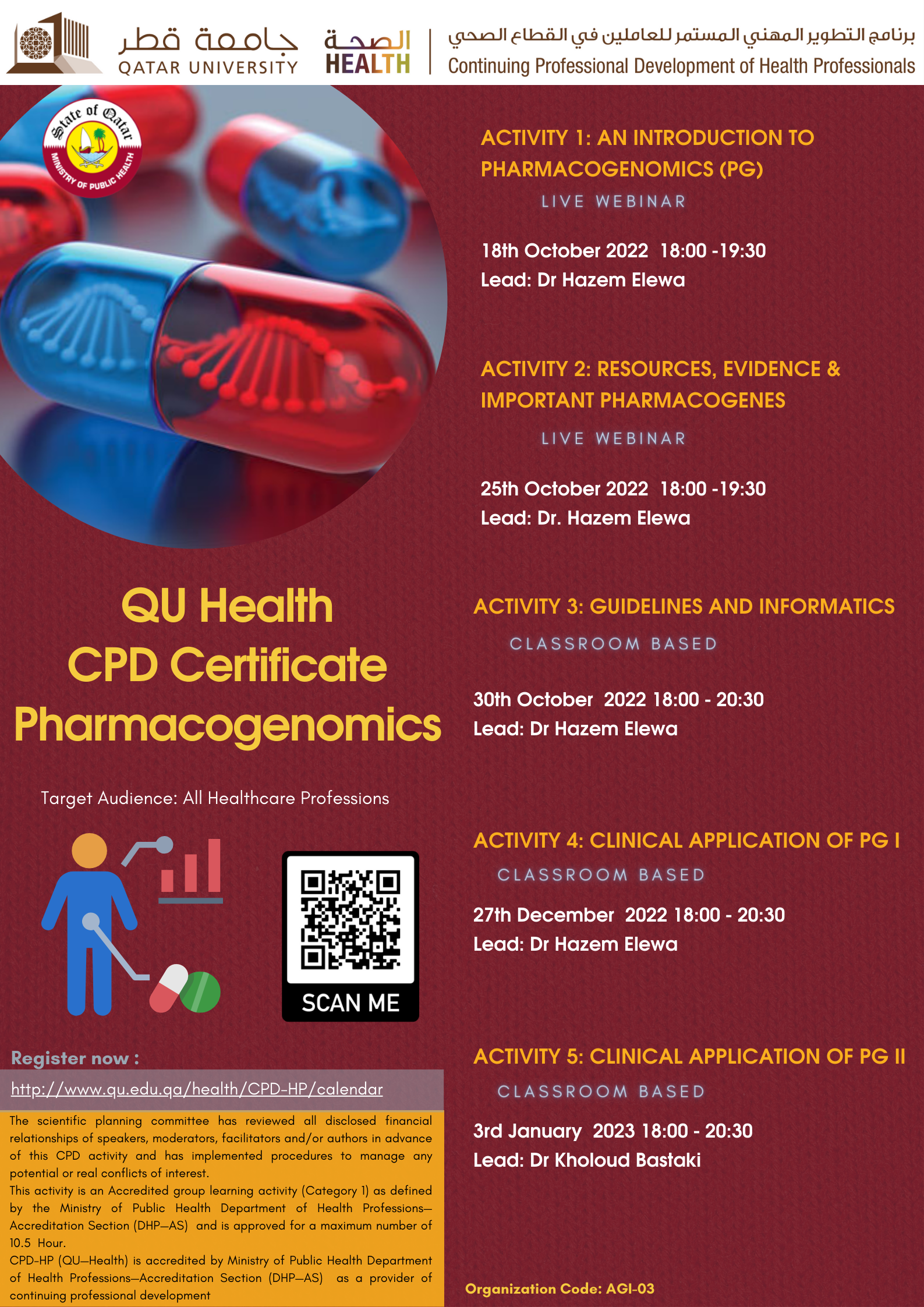 جامعة قطر
QATAR UNIVERSITY

الصحة
HEALTH

برنامج التطوير المهني المستمر للعاملين في القطاع الصحي
Continuing Professional Development of Health Professionals

State of Qatar
MINISTRY OF PUBLIC HEALTH

QU Health
CPD Certificate
Pharmacogenomics

Target Audience: All Healthcare Professions

SCAN ME

Register now :
http://www.qu.edu.qa/health/CPD-HP/calendar

The scientific planning committee has reviewed all disclosed financial relationships of speakers, moderators, facilitators and/or authors in advance of this CPD activity and has implemented procedures to manage any potential or real conflicts of interest.
This activity is an Accredited group learning activity (Category 1) as defined by the Ministry of Public Health Department of Health Professions—Accreditation Section (DHP—AS) and is approved for a maximum number of 10.5 Hour.
CPD-HP (QU—Health) is accredited by Ministry of Public Health Department of Health Professions—Accreditation Section (DHP—AS) as a provider of continuing professional development

ACTIVITY 1: AN INTRODUCTION TO PHARMACOGENOMICS (PG)
LIVE WEBINAR

18th October 2022 18:00 -19:30
Lead: Dr Hazem Elewa

ACTIVITY 2: RESOURCES, EVIDENCE & IMPORTANT PHARMACOGENES
LIVE WEBINAR

25th October 2022 18:00 -19:30
Lead: Dr. Hazem Elewa

ACTIVITY 3: GUIDELINES AND INFORMATICS
CLASSROOM BASED

30th October 2022 18:00 - 20:30
Lead: Dr Hazem Elewa

ACTIVITY 4: CLINICAL APPLICATION OF PG I
CLASSROOM BASED

27th December 2022 18:00 - 20:30
Lead: Dr Hazem Elewa

ACTIVITY 5: CLINICAL APPLICATION OF PG II
CLASSROOM BASED

3rd January 2023 18:00 - 20:30
Lead: Dr Kholoud Bastaki

Organization Code: AGI-03